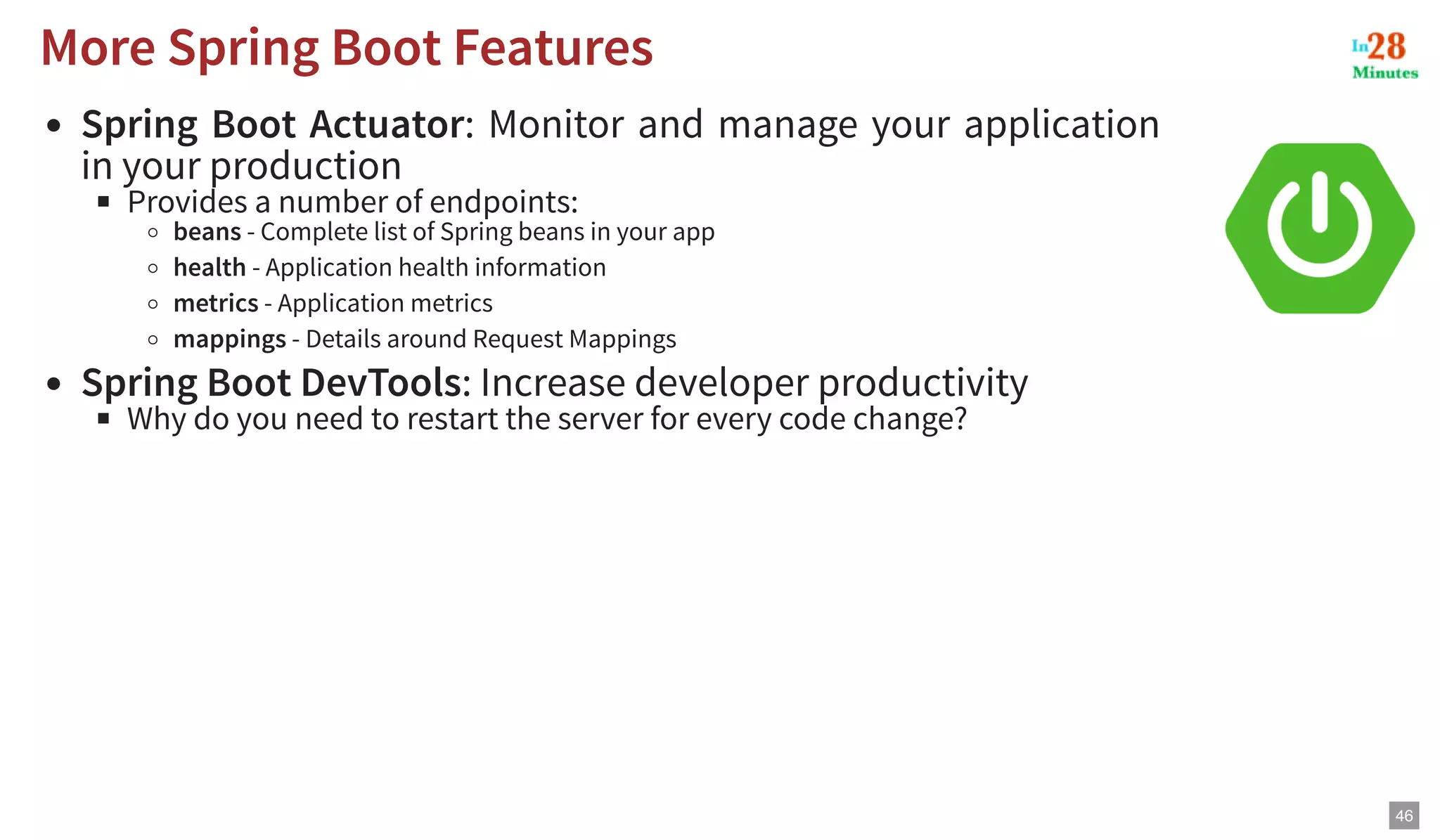 More Spring Boot Features

In28 Minutes

- Spring Boot Actuator: Monitor and manage your application in your production
  - Provides a number of endpoints:
    - beans - Complete list of Spring beans in your app
    - health - Application health information
    - metrics - Application metrics
    - mappings - Details around Request Mappings
- Spring Boot DevTools: Increase developer productivity
  - Why do you need to restart the server for every code change?

46